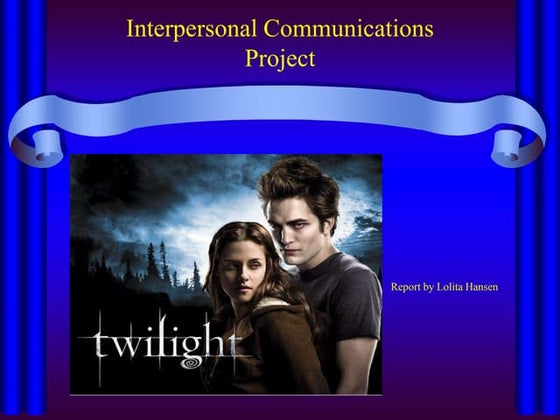 Interpersonal Communications Project

twilight

Report by Lolita Hansen